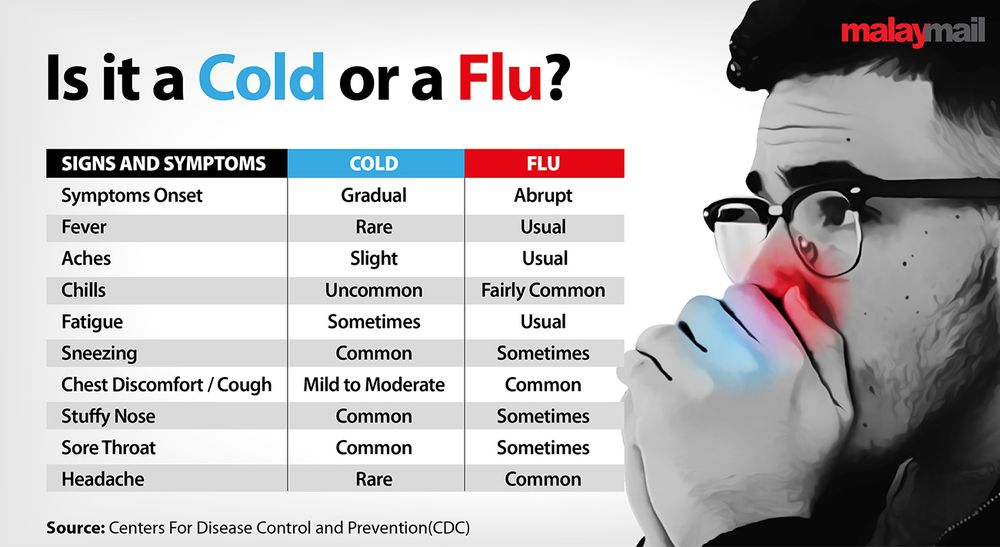 malaymail

Is it a Cold or a Flu?

| SIGNS AND SYMPTOMS | COLD | FLU |
|---|---|---|
| Symptoms Onset | Gradual | Abrupt |
| Fever | Rare | Usual |
| Aches | Slight | Usual |
| Chills | Uncommon | Fairly Common |
| Fatigue | Sometimes | Usual |
| Sneezing | Common | Sometimes |
| Chest Discomfort / Cough | Mild to Moderate | Common |
| Stuffy Nose | Common | Sometimes |
| Sore Throat | Common | Sometimes |
| Headache | Rare | Common |

Source: Centers For Disease Control and Prevention(CDC)